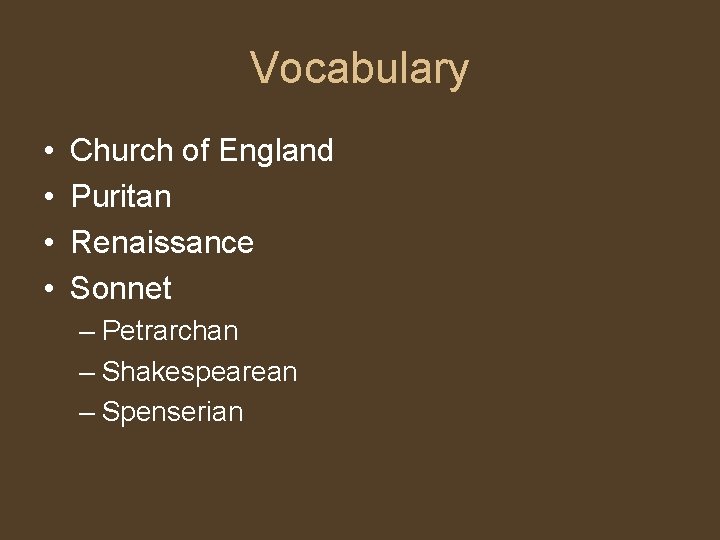 Vocabulary

• Church of England
• Puritan
• Renaissance
• Sonnet
– Petrarchan
– Shakespearean
– Spenserian